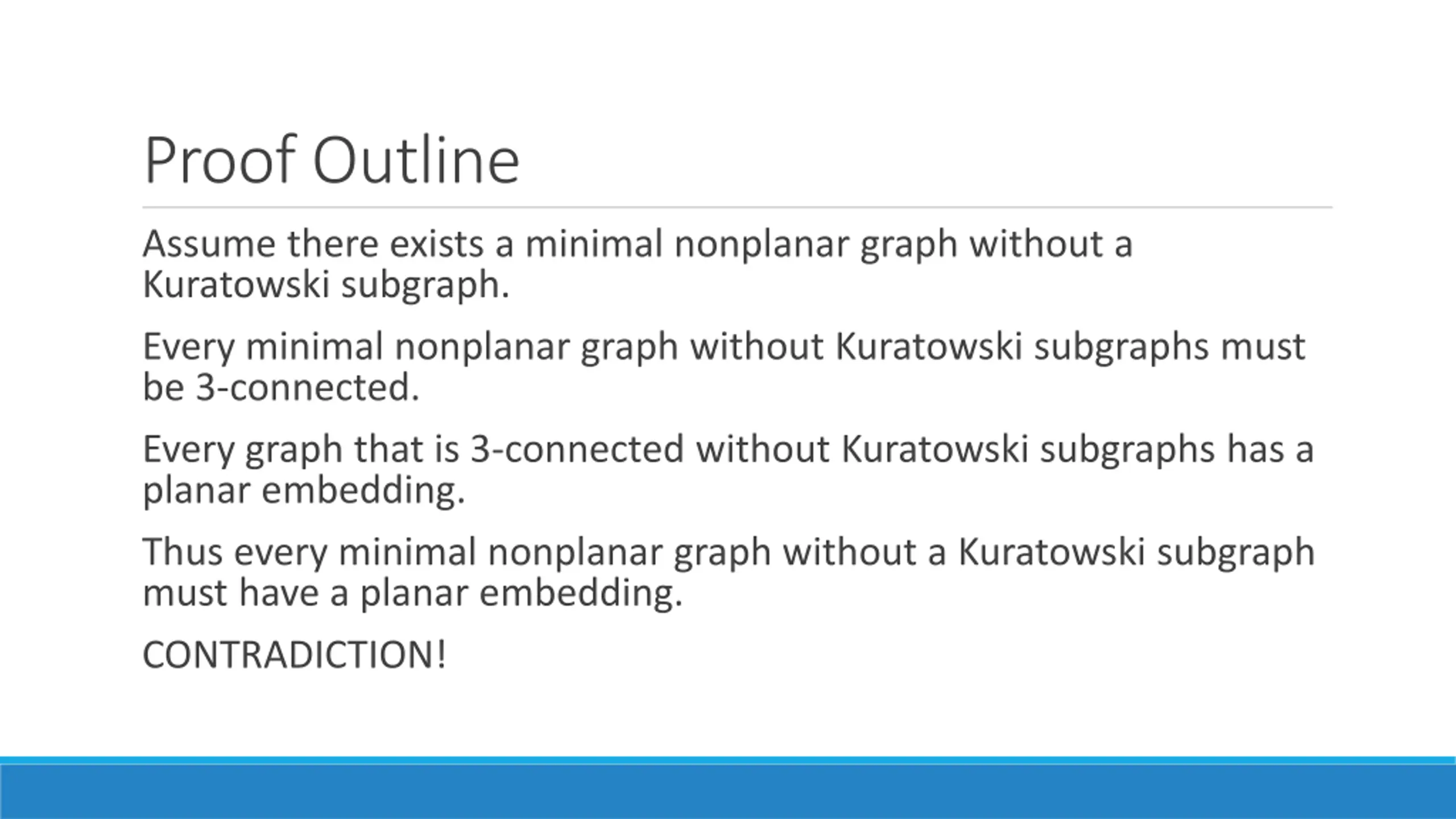 Proof Outline

Assume there exists a minimal nonplanar graph without a Kuratowski subgraph.

Every minimal nonplanar graph without Kuratowski subgraphs must be 3-connected.

Every graph that is 3-connected without Kuratowski subgraphs has a planar embedding.

Thus every minimal nonplanar graph without a Kuratowski subgraph must have a planar embedding.

CONTRADICTION!